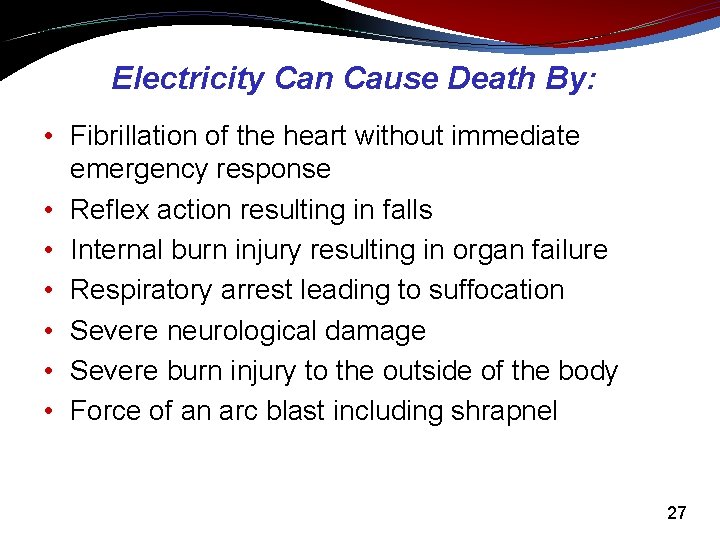 Electricity Can Cause Death By:

• Fibrillation of the heart without immediate emergency response
• Reflex action resulting in falls
• Internal burn injury resulting in organ failure
• Respiratory arrest leading to suffocation
• Severe neurological damage
• Severe burn injury to the outside of the body
• Force of an arc blast including shrapnel

27